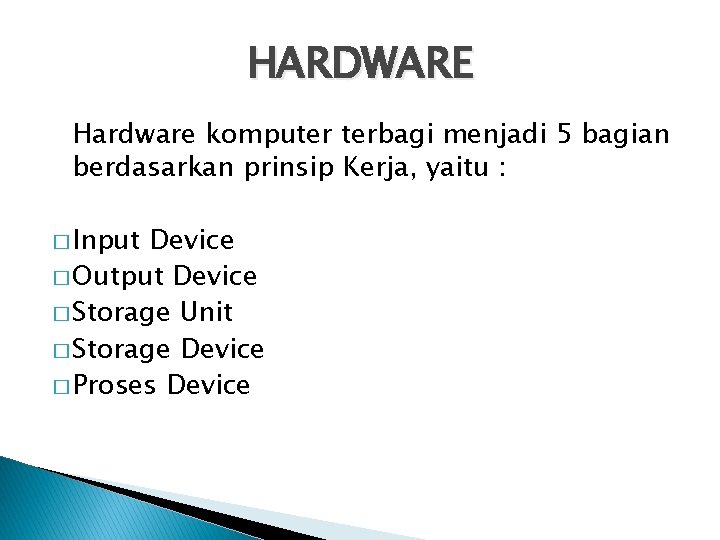 HARDWARE

Hardware komputer terbagi menjadi 5 bagian berdasarkan prinsip Kerja, yaitu :

□ Input Device
□ Output Device
□ Storage Unit
□ Storage Device
□ Proses Device